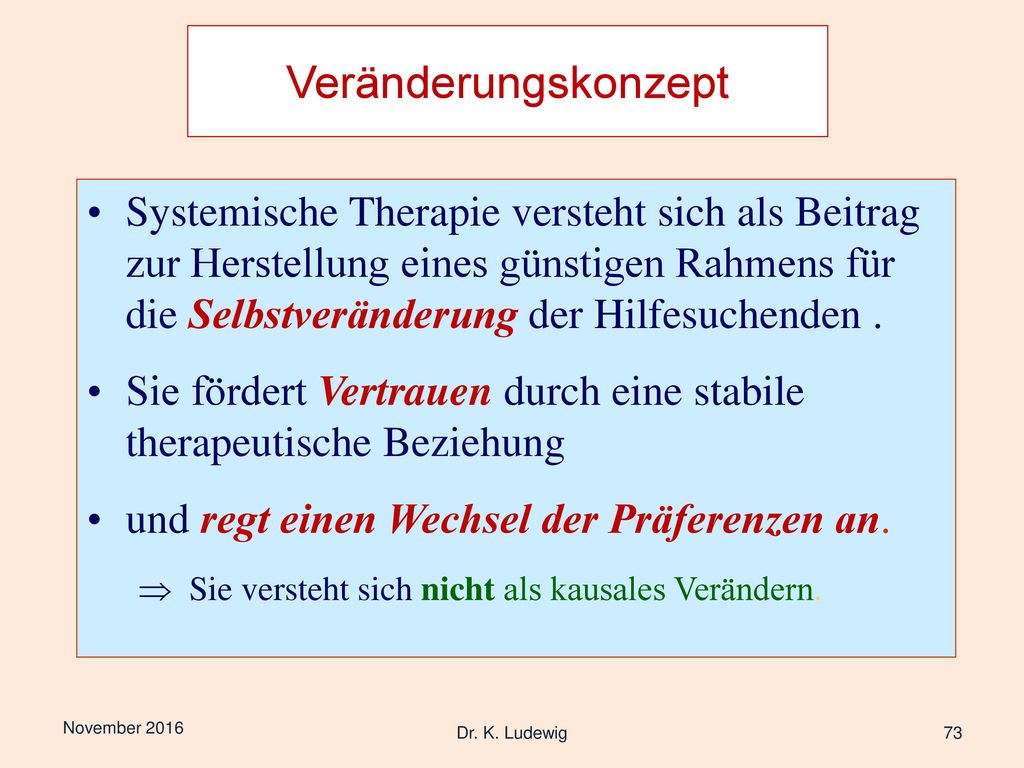 Veränderungskonzept

• Systemische Therapie versteht sich als Beitrag zur Herstellung eines günstigen Rahmens für die Selbstveränderung der Hilfesuchenden .

• Sie fördert Vertrauen durch eine stabile therapeutische Beziehung

• und regt einen Wechsel der Präferenzen an.

$\Rightarrow$ Sie versteht sich nicht als kausales Verändern.

November 2016

Dr. K. Ludewig

73